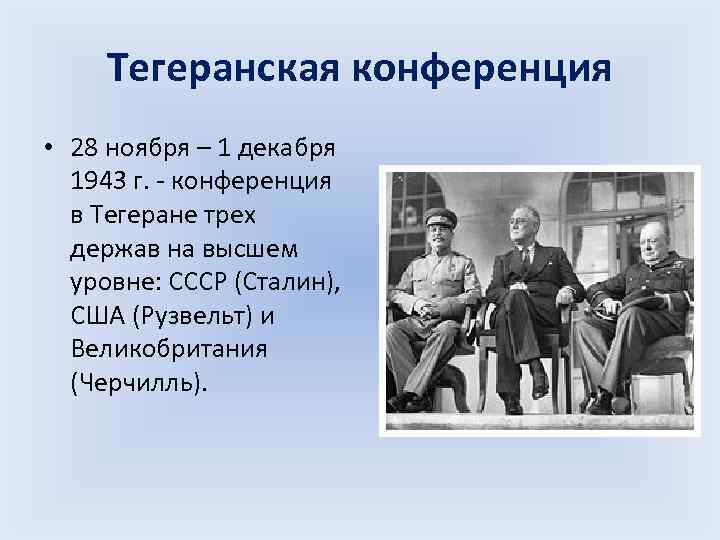 Тегеранская конференция

• 28 ноября – 1 декабря 1943 г. - конференция в Тегеране трех держав на высшем уровне: СССР (Сталин), США (Рузвельт) и Великобритания (Черчилль).